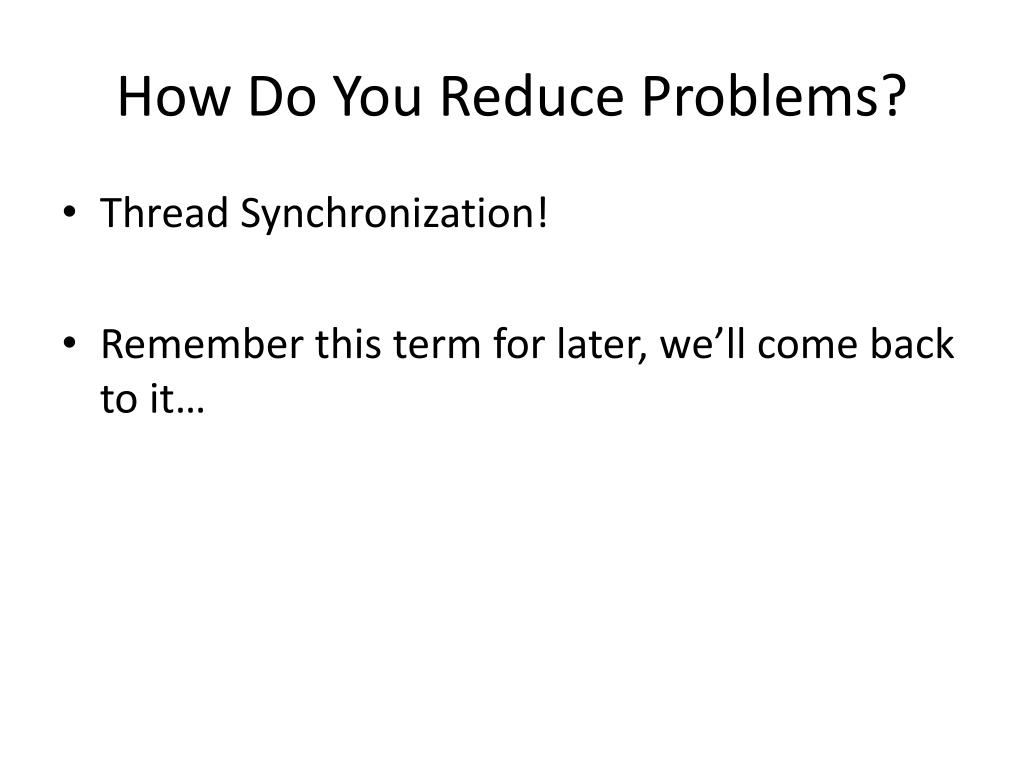 How Do You Reduce Problems?

• Thread Synchronization!

• Remember this term for later, we’ll come back to it…